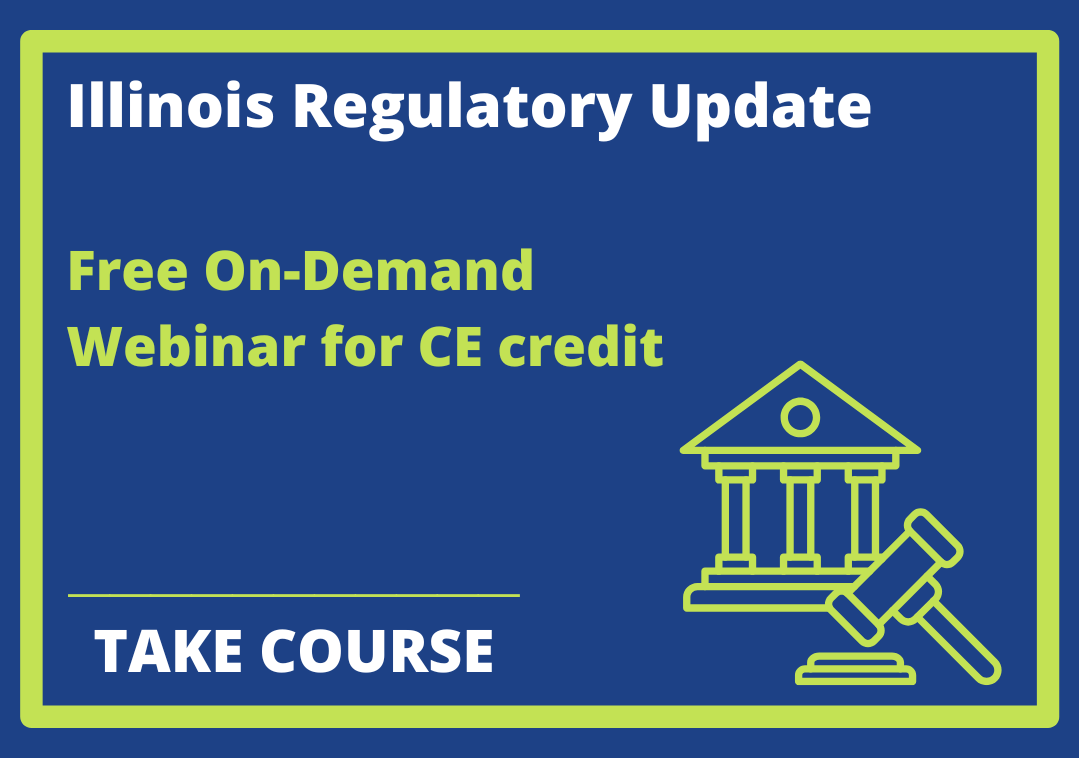 Illinois Regulatory Update

Free On-Demand Webinar for CE credit

TAKE COURSE